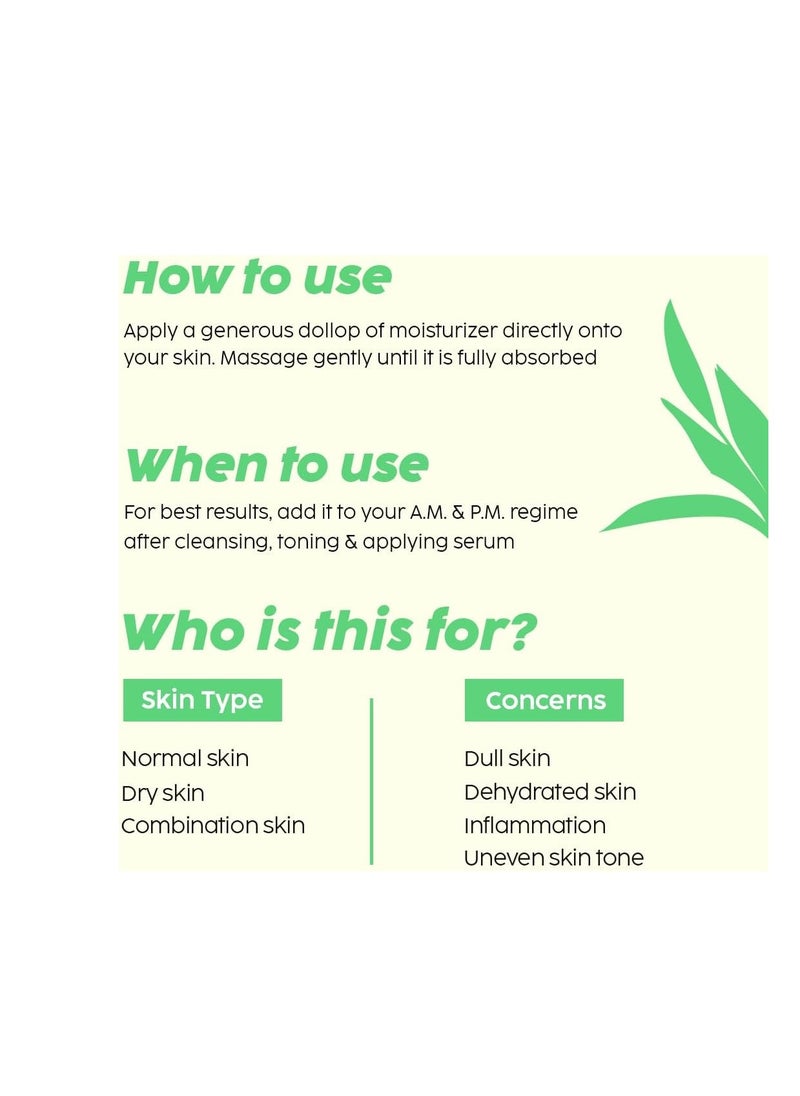 How to use

Apply a generous dollop of moisturizer directly onto your skin. Massage gently until it is fully absorbed

When to use

For best results, add it to your A.M. & P.M. regime after cleansing, toning & applying serum

Who is this for?

Skin Type

Normal skin
Dry skin
Combination skin

Concerns

Dull skin
Dehydrated skin
Inflammation
Uneven skin tone